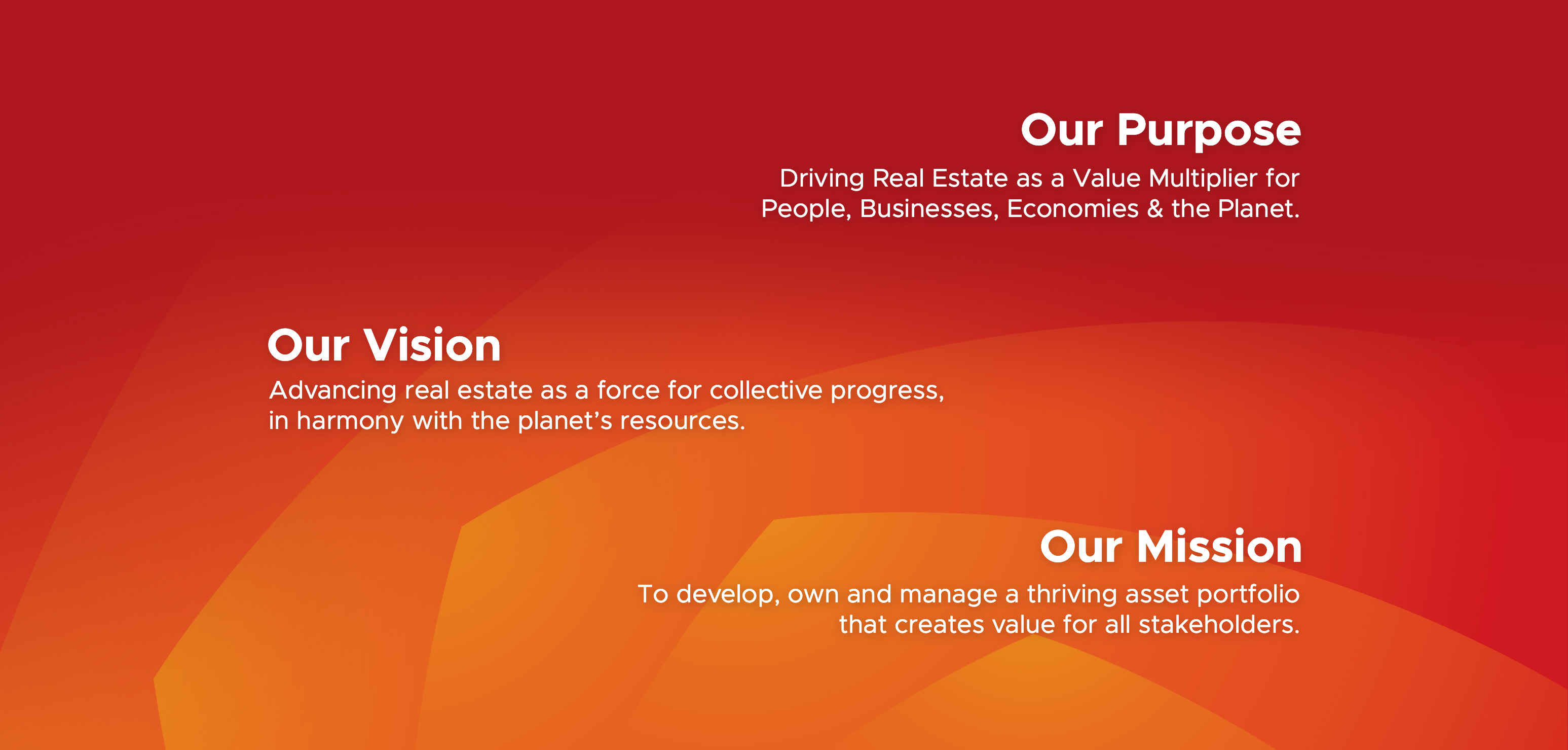 Our Purpose

Driving Real Estate as a Value Multiplier for People, Businesses, Economies & the Planet.

Our Vision

Advancing real estate as a force for collective progress, in harmony with the planet’s resources.

Our Mission

To develop, own and manage a thriving asset portfolio that creates value for all stakeholders.